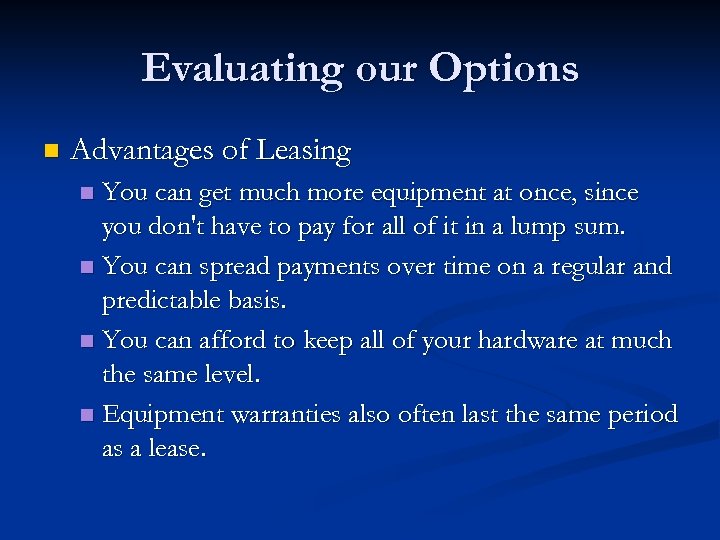 Evaluating our Options

Advantages of Leasing

You can get much more equipment at once, since you don't have to pay for all of it in a lump sum.

You can spread payments over time on a regular and predictable basis.

You can afford to keep all of your hardware at much the same level.

Equipment warranties also often last the same period as a lease.